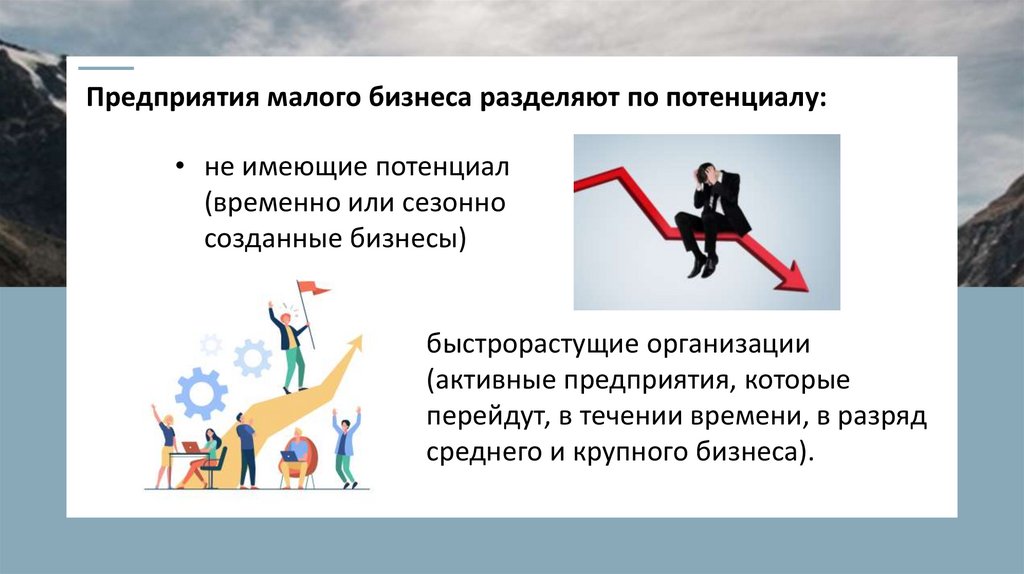 Предприятия малого бизнеса разделяют по потенциалу:

• не имеющие потенциал (временно или сезонно созданные бизнесы)

быстрорастущие организации (активные предприятия, которые перейдут, в течении времени, в разряд среднего и крупного бизнеса).